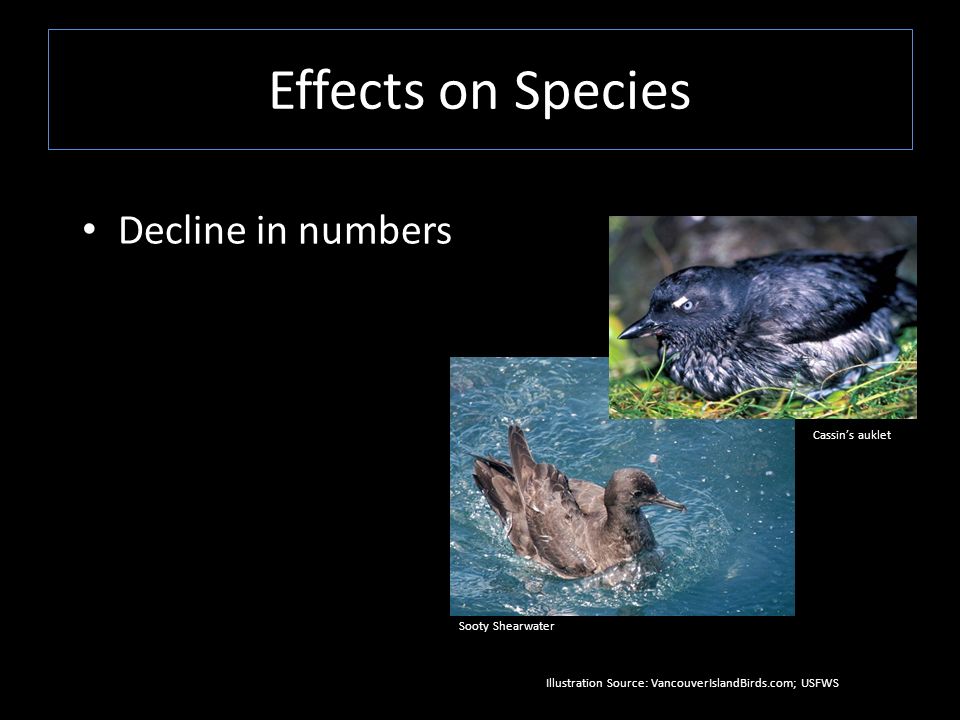 Effects on Species

• Decline in numbers

Cassin's auklet

Sooty Shearwater

Illustration Source: VancouverIslandBirds.com; USFWS